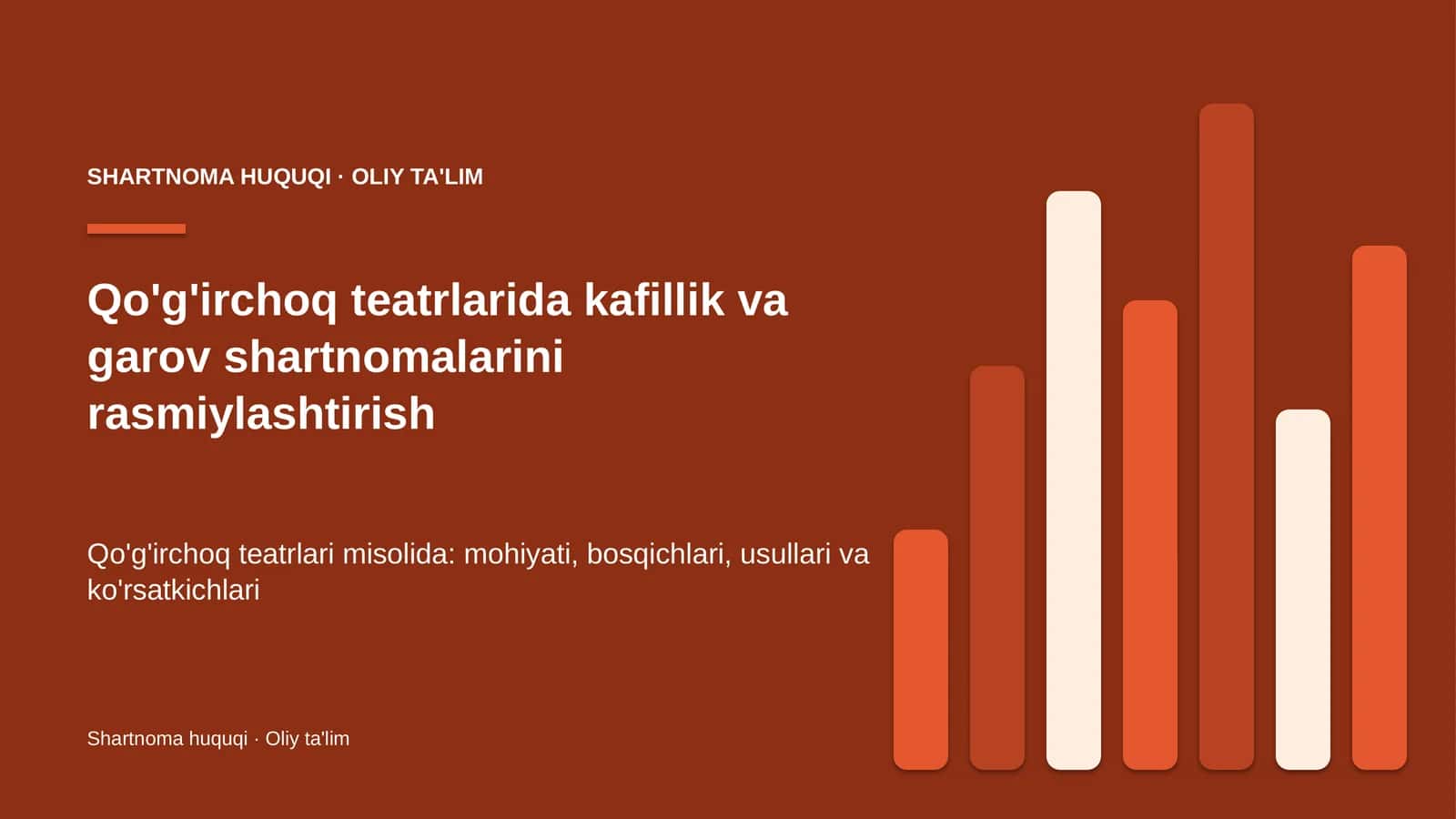 SHARTNOMA HUQUQI · OLIY TA'LIM

Qo'g'irchoq teatrlarida kafillik va garov shartnomalarini rasmiylashtirish

Qo'g'irchoq teatrlari misolida: mohiyati, bosqichlari, usullari va ko'rsatkichlari

Shartnoma huquqi · Oliy ta'lim